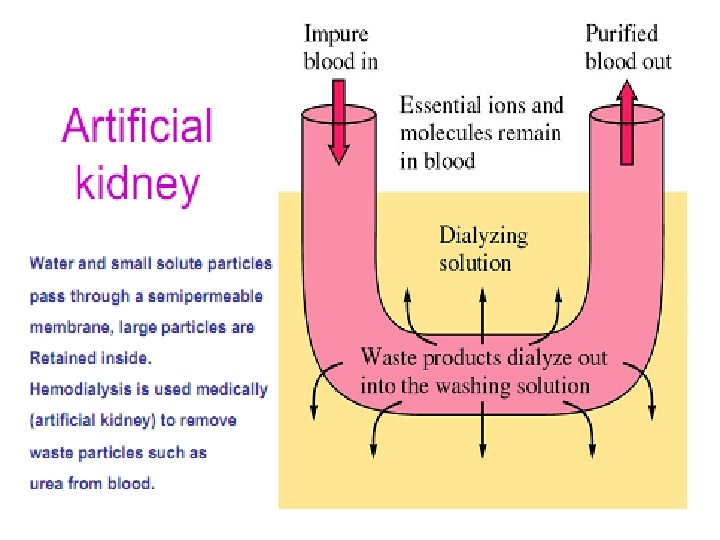 Artificial kidney

Water and small solute particles pass through a semipermeable membrane, large particles are Retained inside.
Hemodialysis is used medically (artificial kidney) to remove waste particles such as urea from blood.

Impure blood in

Purified blood out

Essential ions and molecules remain in blood

Dialyzing solution

Waste products dialyze out into the washing solution